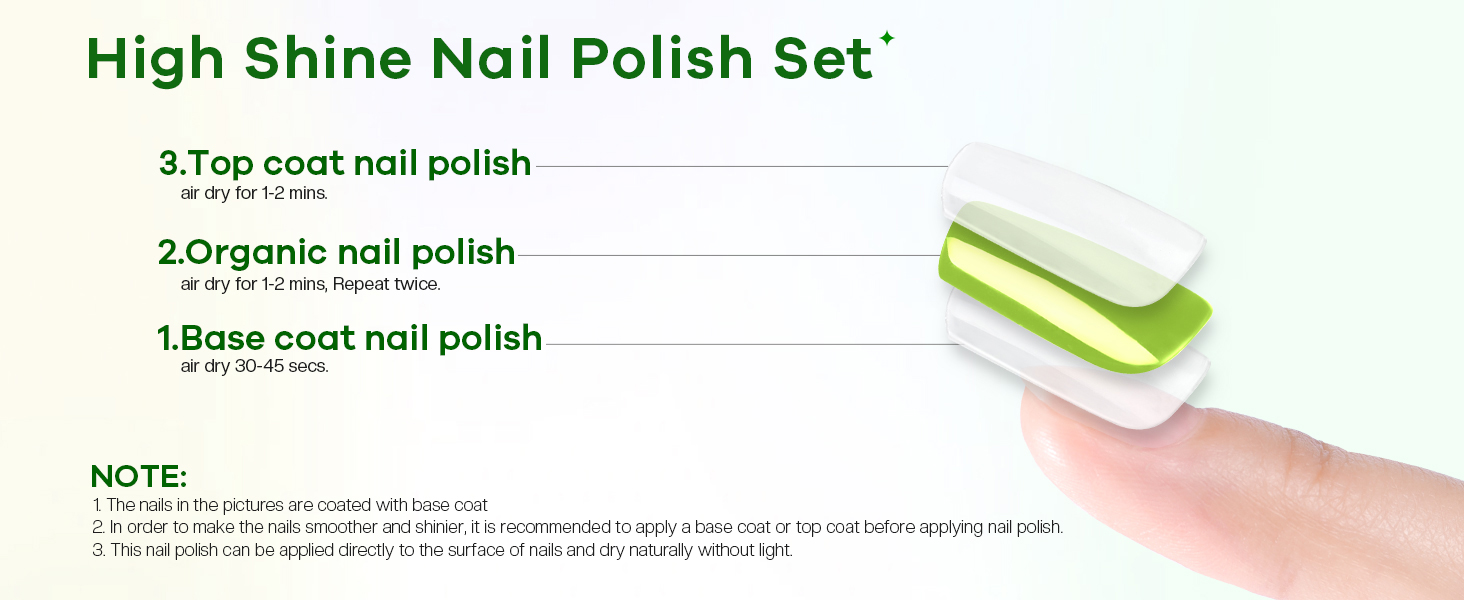 High Shine Nail Polish Set

3.Top coat nail polish
air dry for 1-2 mins.

2.Organic nail polish
air dry for 1-2 mins, Repeat twice.

1.Base coat nail polish
air dry 30-45 secs.

NOTE:
1. The nails in the pictures are coated with base coat
2. In order to make the nails smoother and shinier, it is recommended to apply a base coat or top coat before applying nail polish.
3. This nail polish can be applied directly to the surface of nails and dry naturally without light.